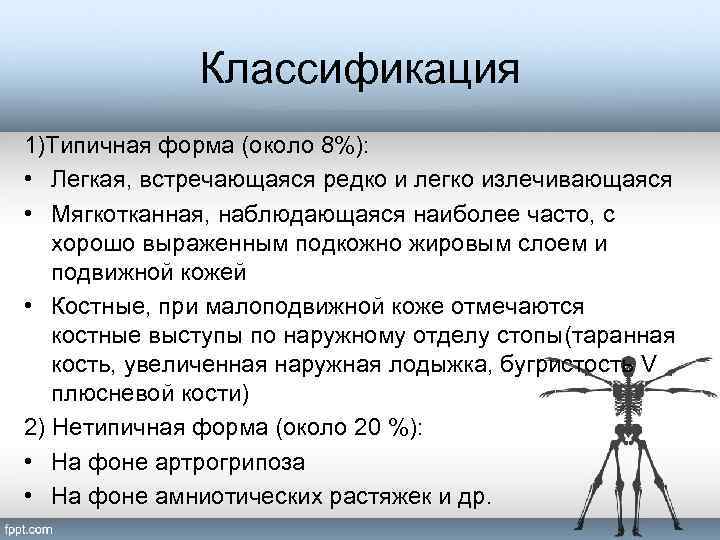 Классификация

1)Типичная форма (около 8%):

• Легкая, встречающаяся редко и легко излечивающаяся

• Мягкотканная, наблюдающаяся наиболее часто, с хорошо выраженным подкожно жировым слоем и подвижной кожей

• Костные, при малоподвижной коже отмечаются костные выступы по наружному отделу стопы(таранная кость, увеличенная наружная лодыжка, бугристость V плюсневой кости)

2) Нетипичная форма (около 20 %):

• На фоне артрогрипоза

• На фоне амниотических растяжек и др.

fppt.com